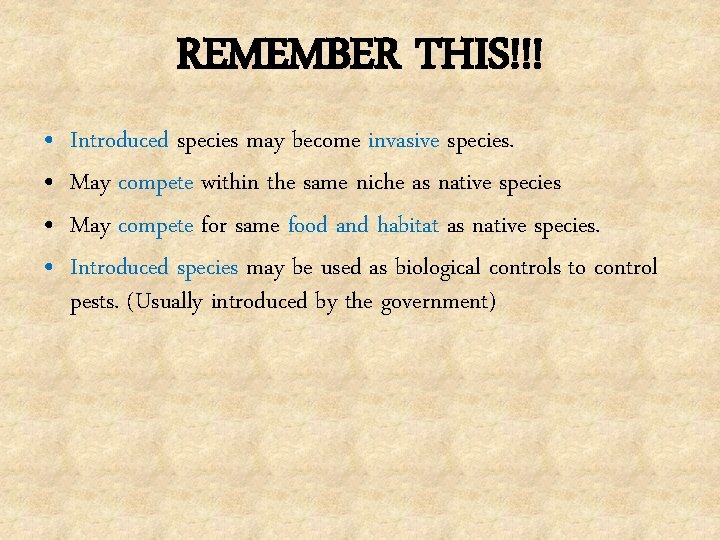 REMEMBER THIS!!!

• Introduced species may become invasive species.
• May compete within the same niche as native species
• May compete for same food and habitat as native species.
• Introduced species may be used as biological controls to control pests. (Usually introduced by the government)